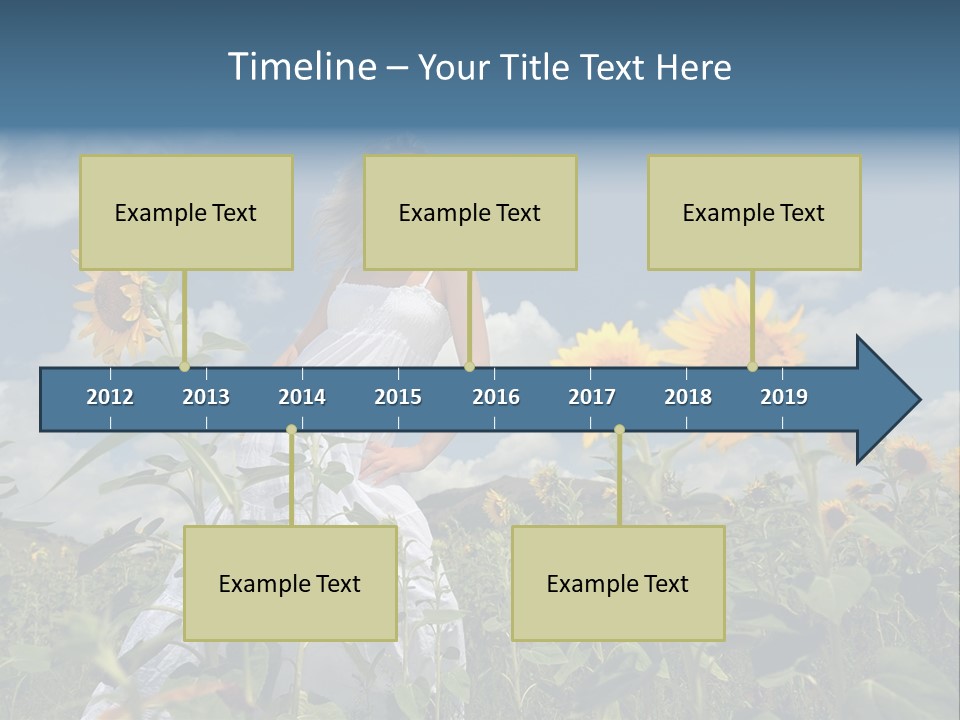 Timeline – Your Title Text Here

Example Text

Example Text

Example Text

2012 2013 2014 2015 2016 2017 2018 2019

Example Text

Example Text